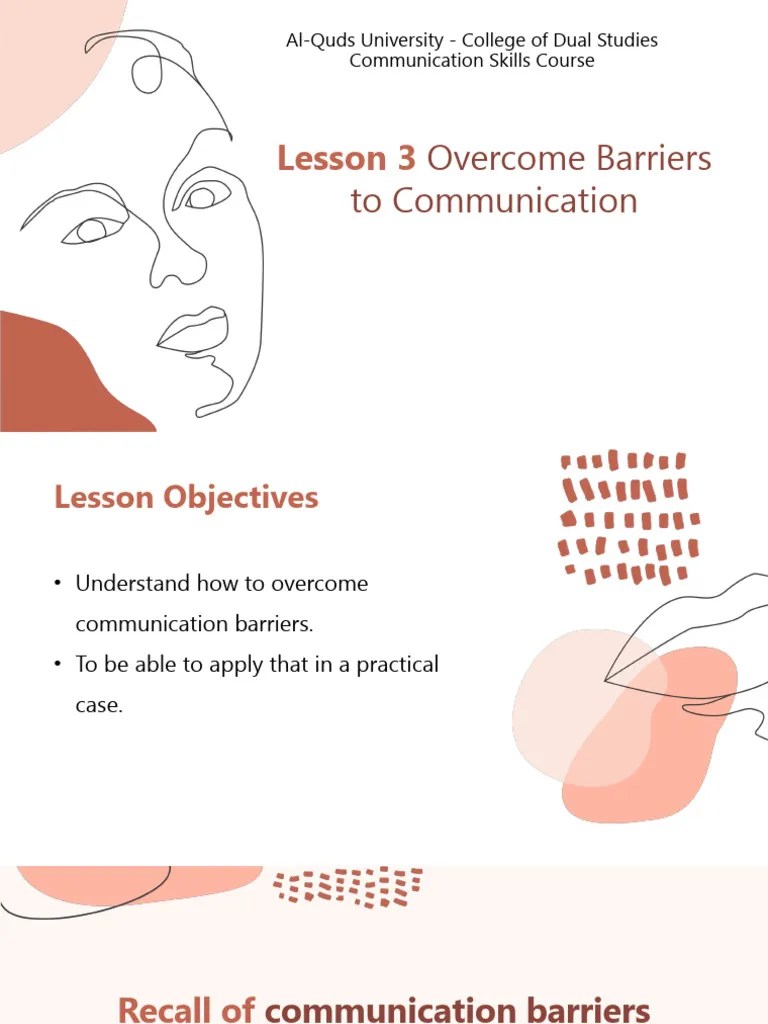 Al-Quds University - College of Dual Studies
Communication Skills Course

Lesson 3 Overcome Barriers to Communication

Lesson Objectives

• Understand how to overcome communication barriers.
• To be able to apply that in a practical case.

Recall of communication barriers